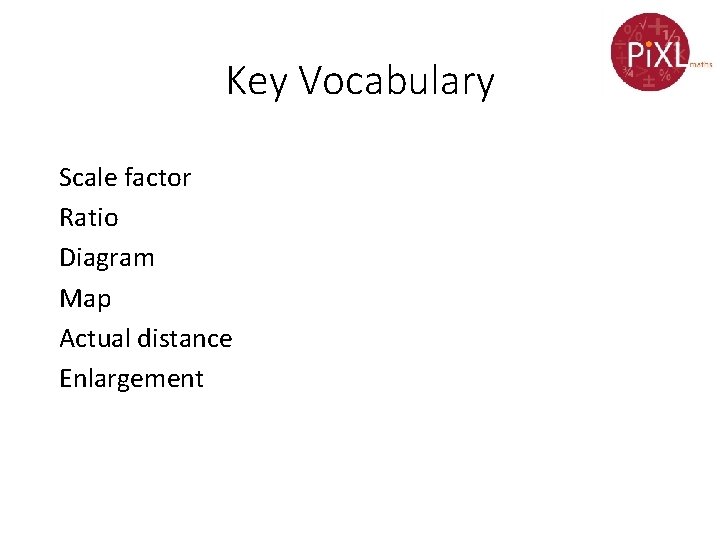 PiXL maths

Key Vocabulary

Scale factor
Ratio
Diagram
Map
Actual distance
Enlargement